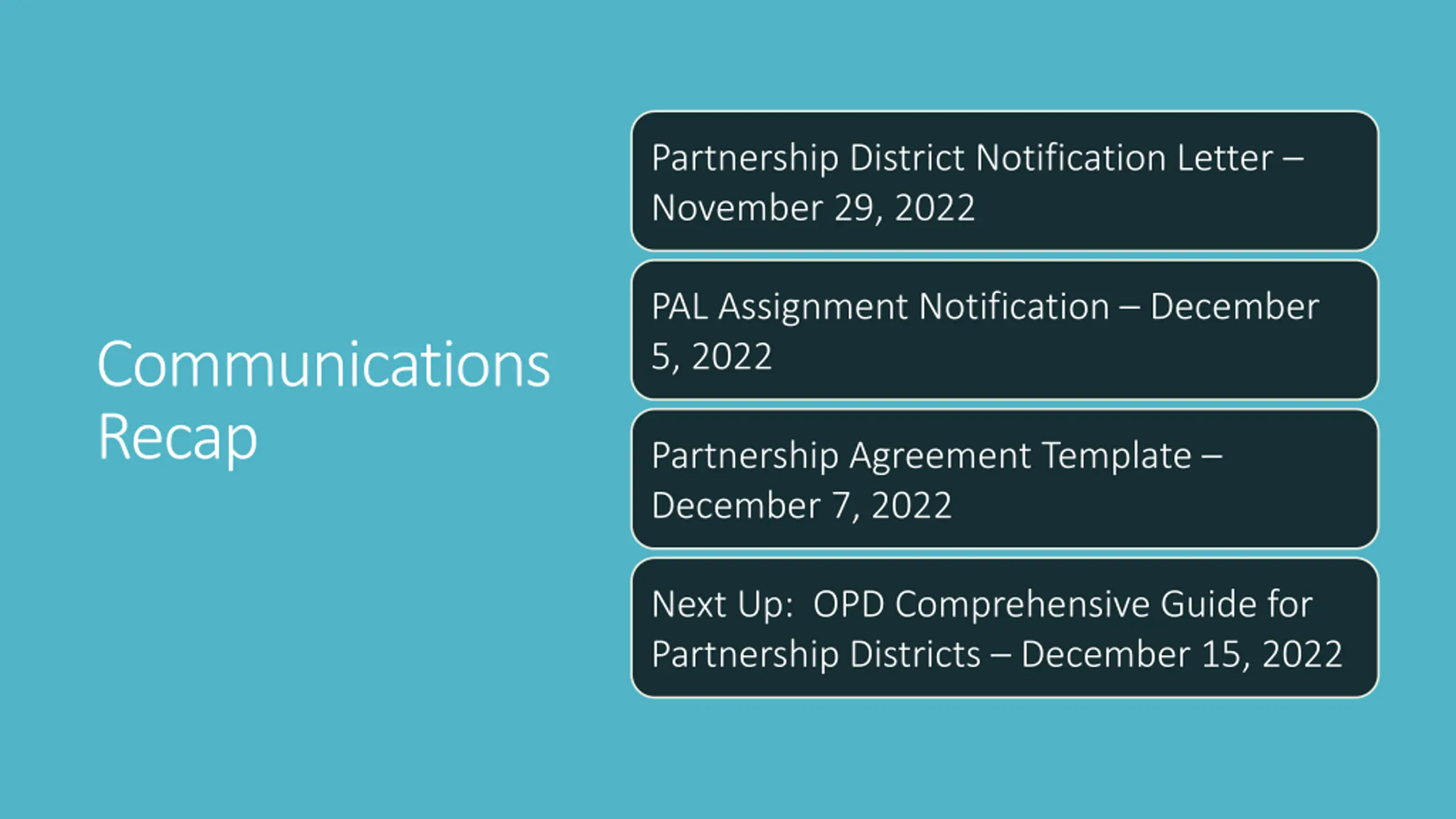 Communications Recap

Partnership District Notification Letter – November 29, 2022

PAL Assignment Notification – December 5, 2022

Partnership Agreement Template – December 7, 2022

Next Up: OPD Comprehensive Guide for Partnership Districts – December 15, 2022